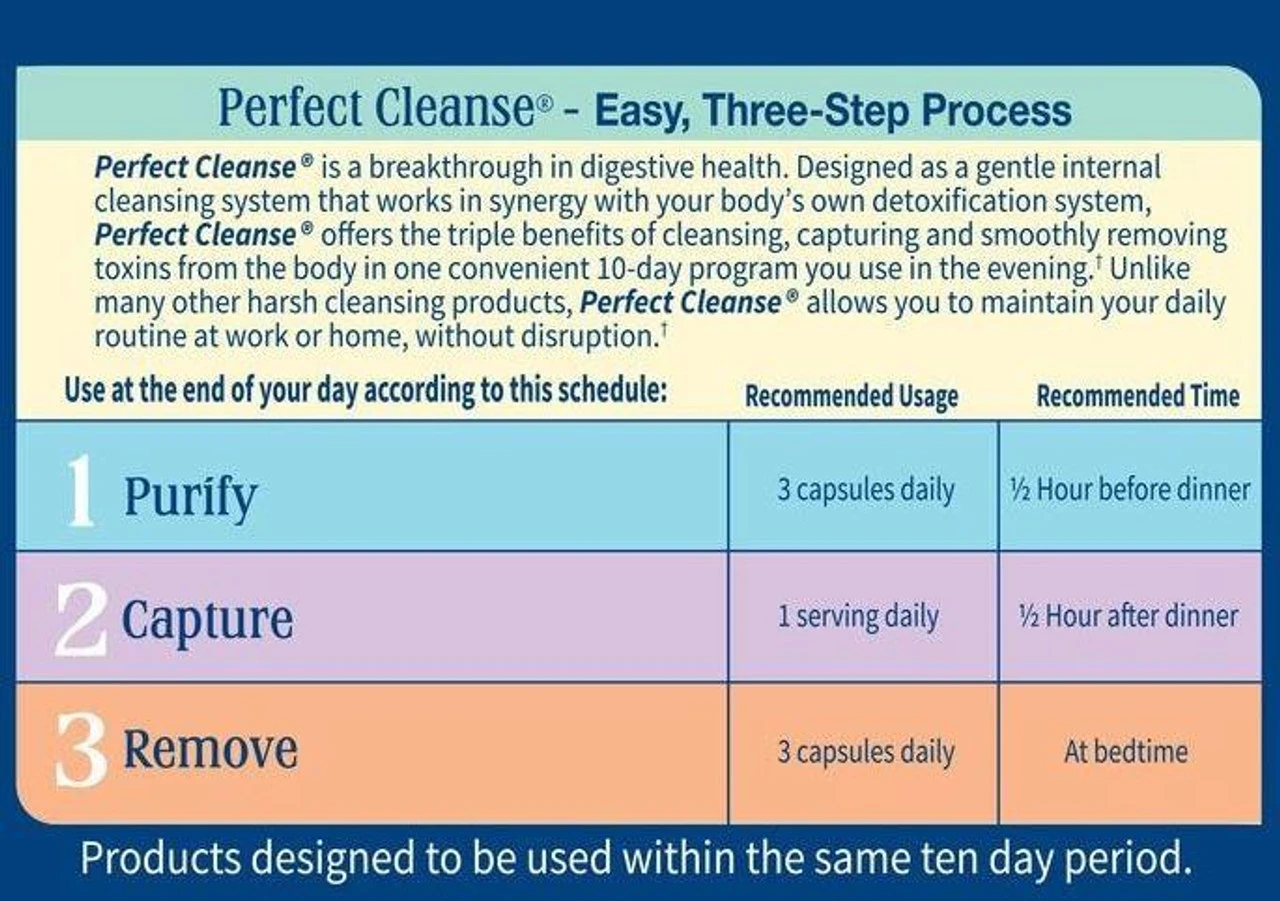 Perfect Cleanse® - Easy, Three-Step Process

Perfect Cleanse® is a breakthrough in digestive health. Designed as a gentle internal cleansing system that works in synergy with your body's own detoxification system, Perfect Cleanse® offers the triple benefits of cleansing, capturing and smoothly removing toxins from the body in one convenient 10-day program you use in the evening.† Unlike many other harsh cleansing products, Perfect Cleanse® allows you to maintain your daily routine at work or home, without disruption.†

| Use at the end of your day according to this schedule: | Recommended Usage | Recommended Time |
|---|---|---|
| 1 Purify | 3 capsules daily | ½ Hour before dinner |
| 2 Capture | 1 serving daily | ½ Hour after dinner |
| 3 Remove | 3 capsules daily | At bedtime |

Products designed to be used within the same ten day period.